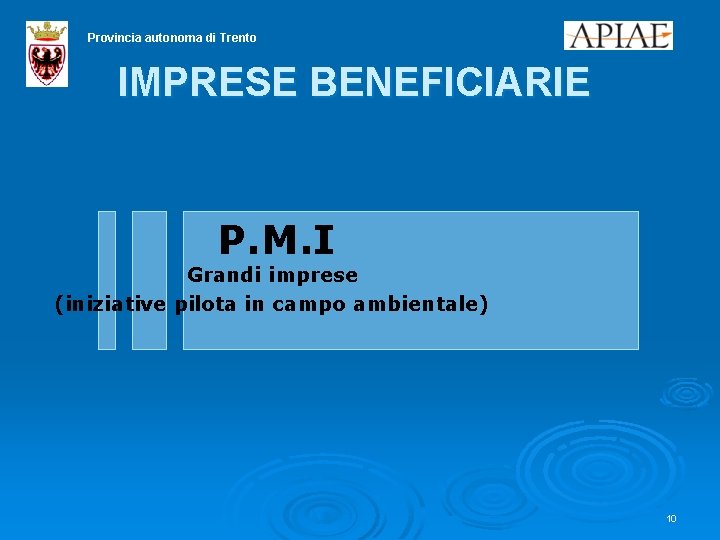 Provincia autonoma di Trento

APIAE

IMPRESE BENEFICIARIE

P.M.I

Grandi imprese
(iniziative pilota in campo ambientale)

10